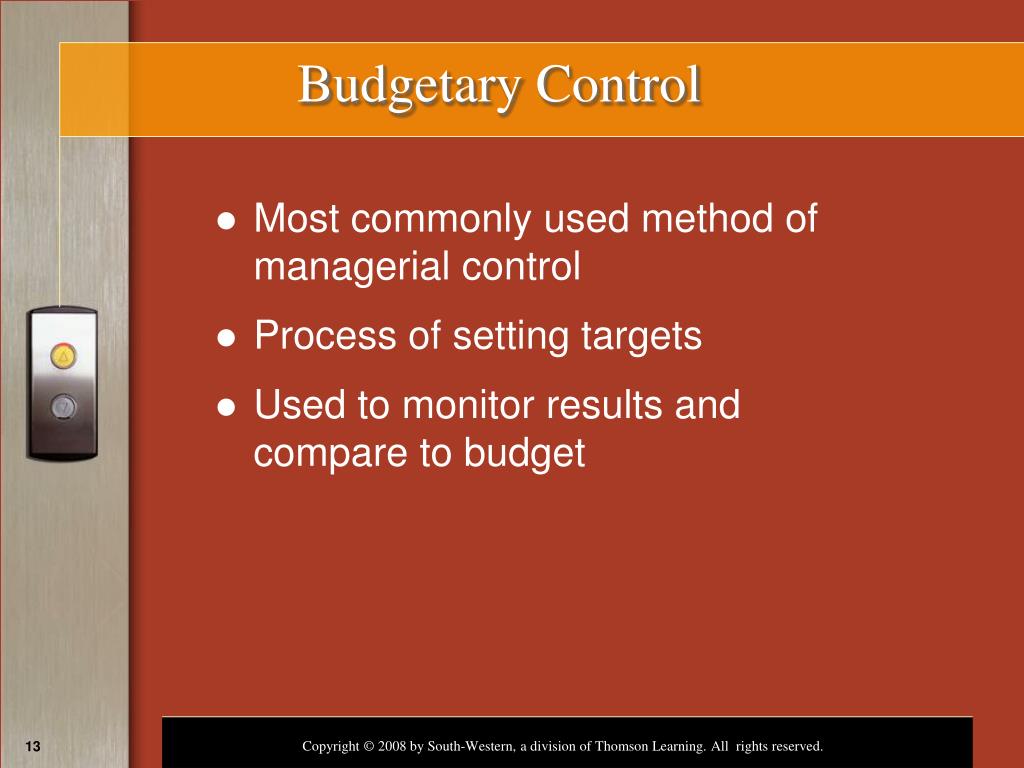 Budgetary Control

● Most commonly used method of managerial control

● Process of setting targets

● Used to monitor results and compare to budget

13

Copyright © 2008 by South-Western, a division of Thomson Learning. All rights reserved.